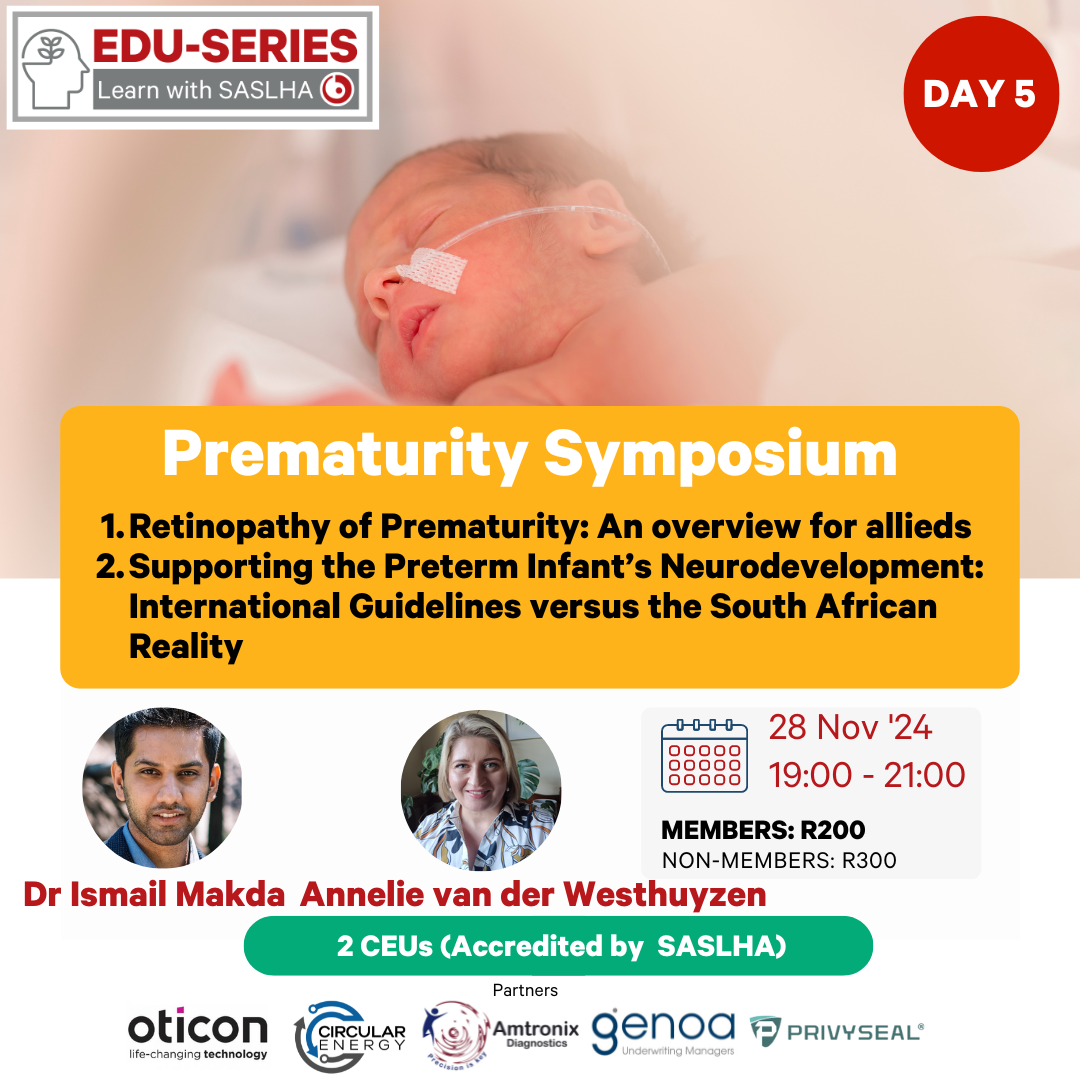 EDU-SERIES
Learn with SASLHA

DAY 5

Prematurity Symposium

1. Retinopathy of Prematurity: An overview for allieds
2. Supporting the Preterm Infant's Neurodevelopment: International Guidelines versus the South African Reality

28 Nov '24
19:00 - 21:00

MEMBERS: R200
NON-MEMBERS: R300

Dr Ismail Makda Annelie van der Westhuyzen

2 CEUs (Accredited by SASLHA)

Partners

oticon
life-changing technology

CIRCULAR ENERGY

Amtronix Diagnostics
Precision is key

genoa
Underwriting Managers

PRIVYSEAL®